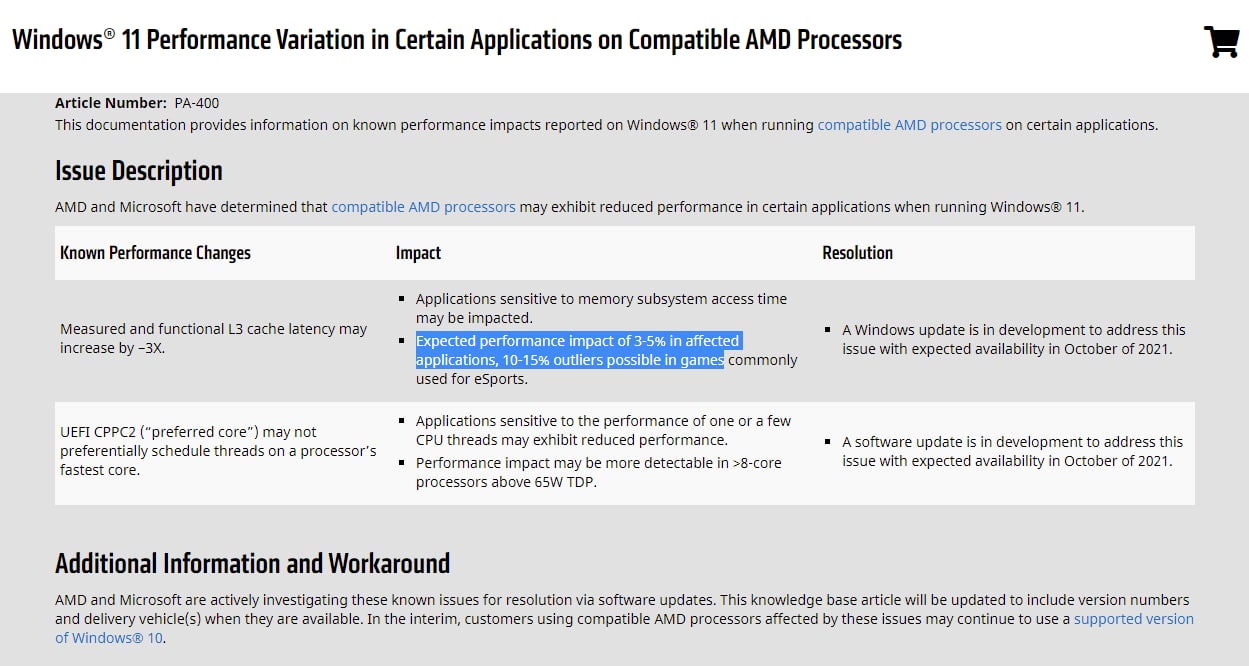 Windows® 11 Performance Variation in Certain Applications on Compatible AMD Processors

Article Number: PA-400
This documentation provides information on known performance impacts reported on Windows® 11 when running compatible AMD processors on certain applications.

Issue Description

AMD and Microsoft have determined that compatible AMD processors may exhibit reduced performance in certain applications when running Windows® 11.

| Known Performance Changes | Impact | Resolution |
|---|---|---|
| Measured and functional L3 cache latency may increase by ~3X. | ▪ Applications sensitive to memory subsystem access time may be impacted. ▪ Expected performance impact of 3-5% in affected applications, 10-15% outliers possible in games commonly used for eSports. | ▪ A Windows update is in development to address this issue with expected availability in October of 2021. |
| UEFI CPPC2 ("preferred core") may not preferentially schedule threads on a processor's fastest core. | ▪ Applications sensitive to the performance of one or a few CPU threads may exhibit reduced performance. ▪ Performance impact may be more detectable in >8-core processors above 65W TDP. | ▪ A software update is in development to address this issue with expected availability in October of 2021. |

Additional Information and Workaround

AMD and Microsoft are actively investigating these known issues for resolution via software updates. This knowledge base article will be updated to include version numbers and delivery vehicle(s) when they are available. In the interim, customers using compatible AMD processors affected by these issues may continue to use a supported version of Windows® 10.